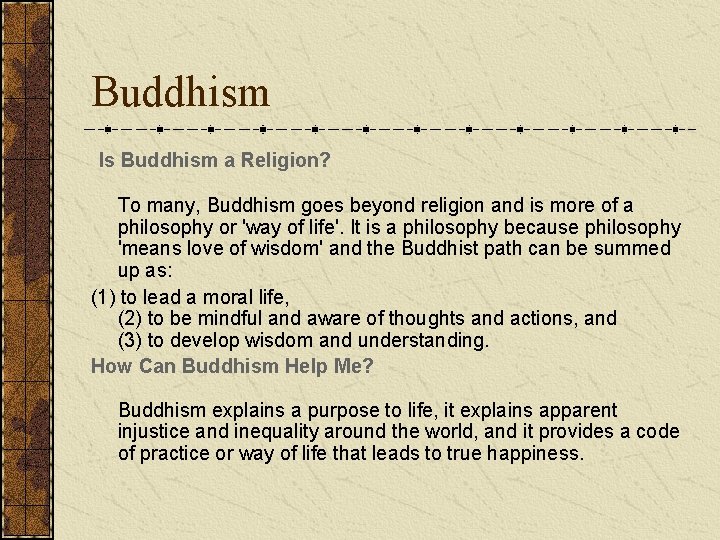 Buddhism

Is Buddhism a Religion?

To many, Buddhism goes beyond religion and is more of a philosophy or 'way of life'. It is a philosophy because philosophy 'means love of wisdom' and the Buddhist path can be summed up as:

(1) to lead a moral life,
(2) to be mindful and aware of thoughts and actions, and
(3) to develop wisdom and understanding.

How Can Buddhism Help Me?

Buddhism explains a purpose to life, it explains apparent injustice and inequality around the world, and it provides a code of practice or way of life that leads to true happiness.